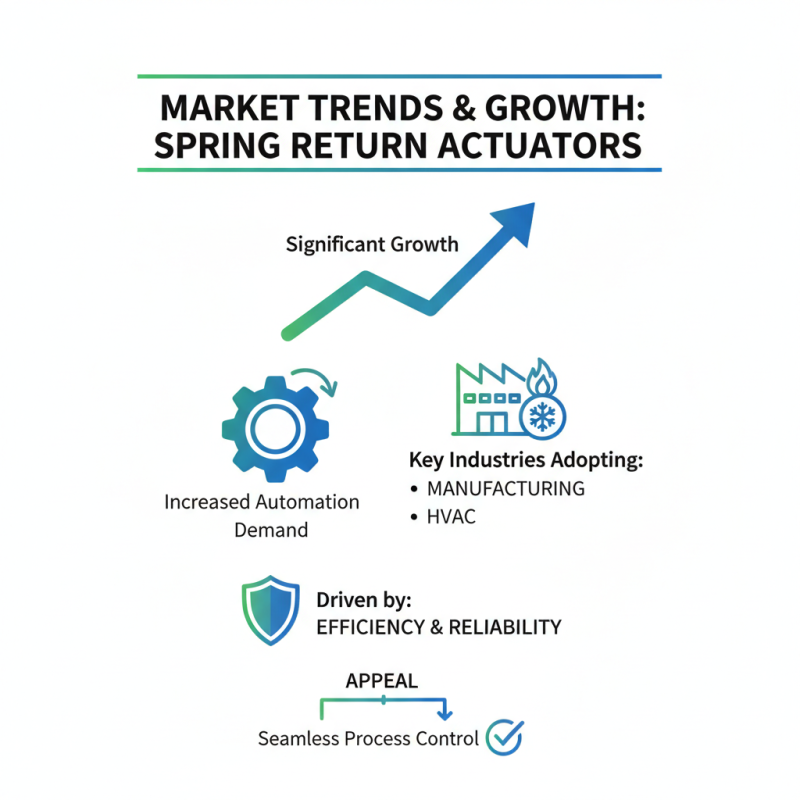 MARKET TRENDS & GROWTH: SPRING RETURN ACTUATORS

Significant Growth

Increased Automation Demand

Key Industries Adopting:
• MANUFACTURING
• HVAC

Driven by:
EFFICIENCY & RELIABILITY

APPEAL

Seamless Process Control